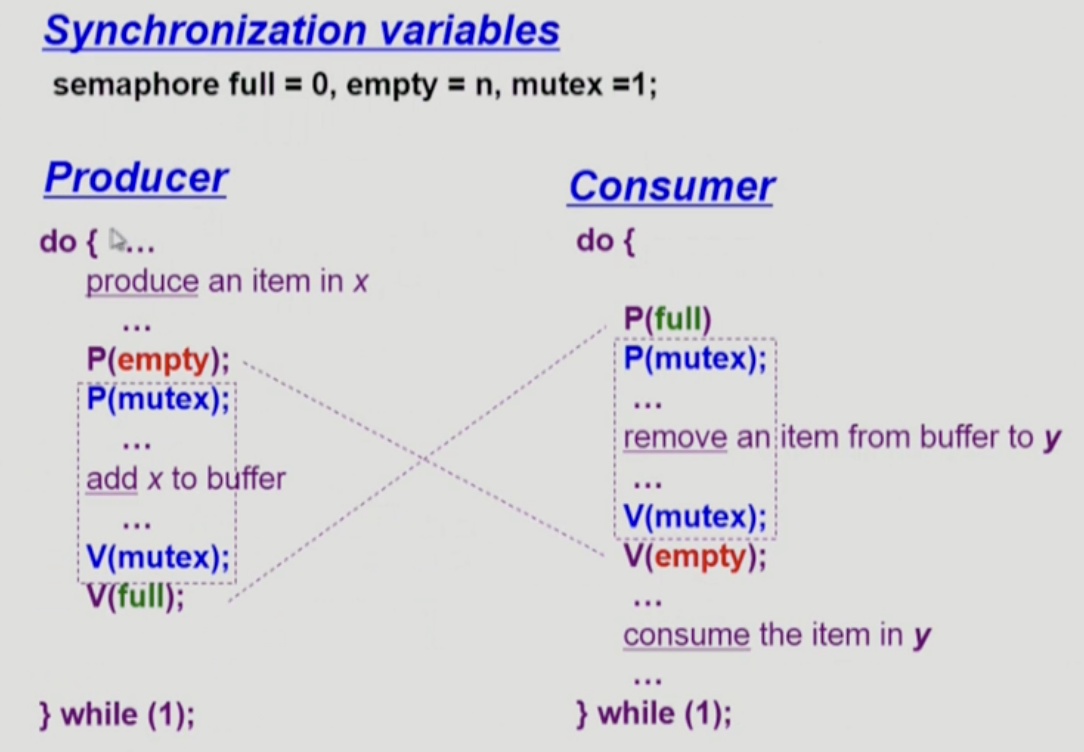 Synchronization variables
semaphore full = 0, empty = n, mutex =1;

Producer

do { …
produce an item in x
…
P(empty);
P(mutex);
…
add x to buffer
…
V(mutex);
V(full);

} while (1);

Consumer

do {

P(full)
P(mutex);
…
remove an item from buffer to y
…
V(mutex);
V(empty);
…
consume the item in y
…
} while (1);